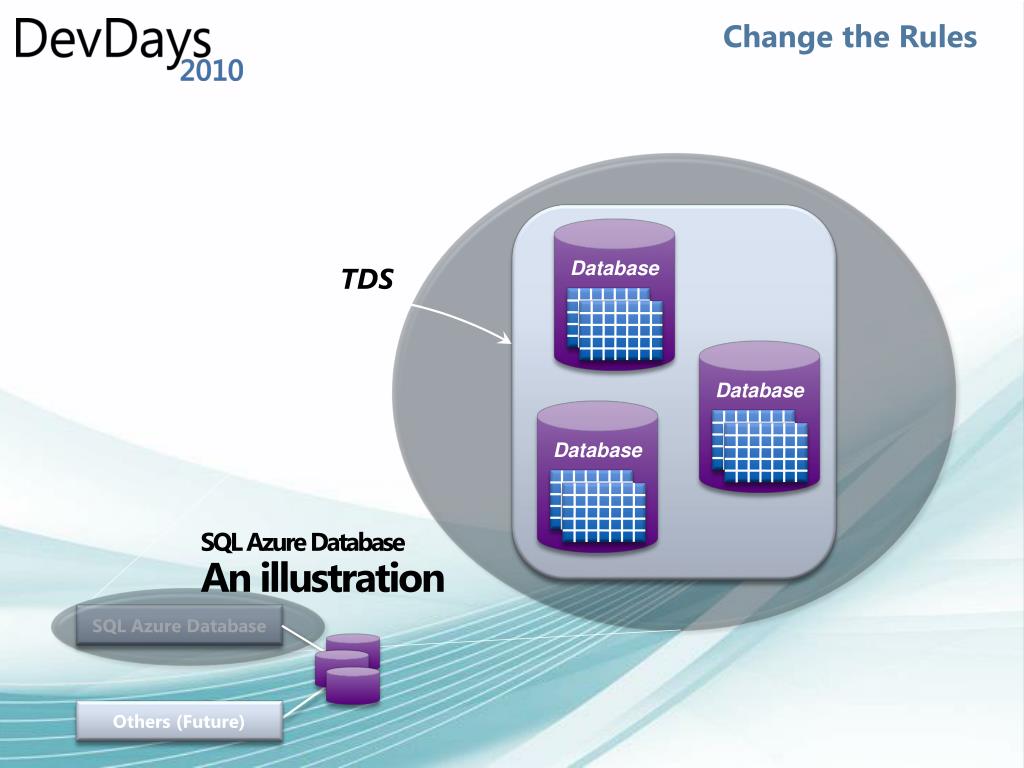 DevDays 2010

Change the Rules

TDS

Database

Database

Database

SQL Azure Database
An illustration

SQL Azure Database

Others (Future)